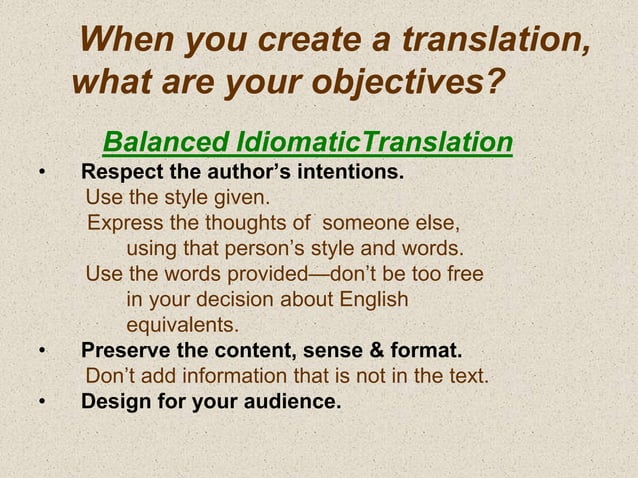 When you create a translation, what are your objectives?

Balanced IdiomaticTranslation

• Respect the author's intentions.
Use the style given.
Express the thoughts of someone else, using that person's style and words.
Use the words provided—don't be too free in your decision about English equivalents.
• Preserve the content, sense & format.
Don't add information that is not in the text.
• Design for your audience.